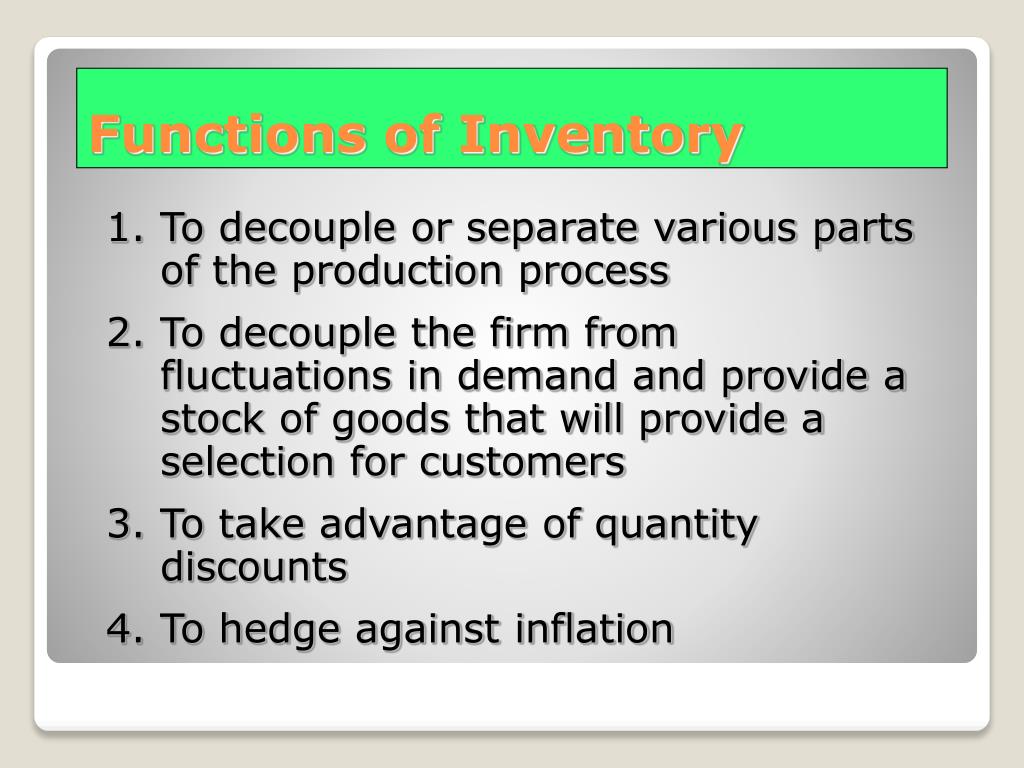 Functions of Inventory

1. To decouple or separate various parts of the production process

2. To decouple the firm from fluctuations in demand and provide a stock of goods that will provide a selection for customers

3. To take advantage of quantity discounts

4. To hedge against inflation